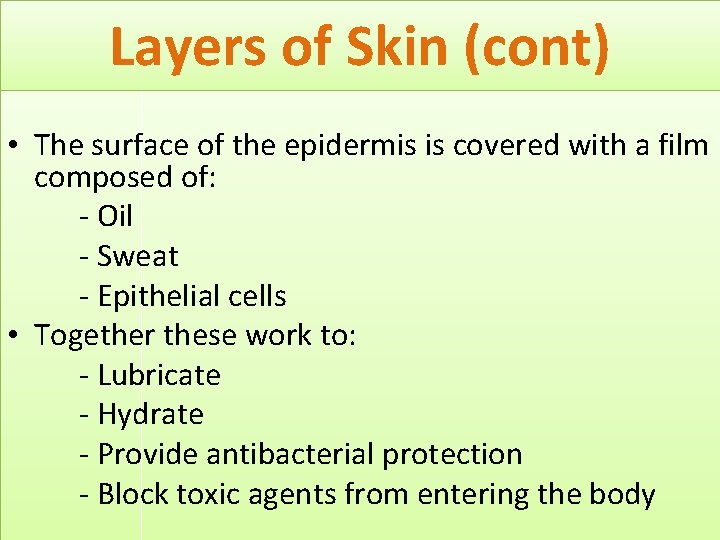 Layers of Skin (cont)

• The surface of the epidermis is covered with a film composed of:
- Oil
- Sweat
- Epithelial cells
• Together these work to:
- Lubricate
- Hydrate
- Provide antibacterial protection
- Block toxic agents from entering the body